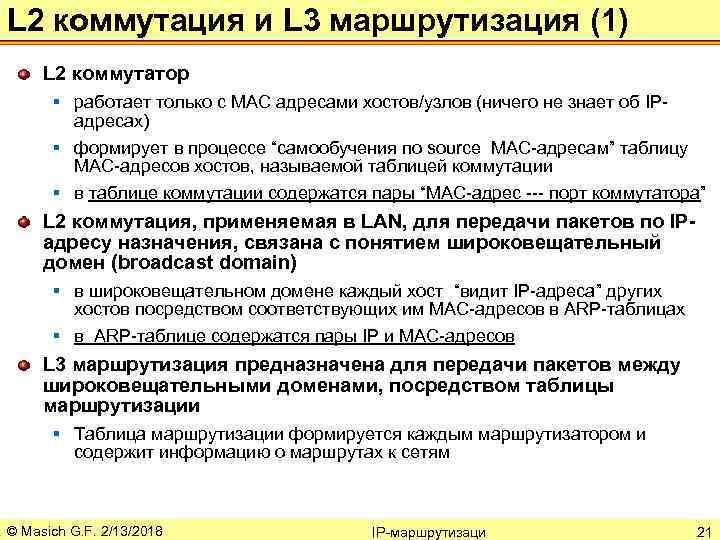 L2 коммутация и L3 маршрутизация (1)

L2 коммутатор

работает только с MAC адресами хостов/узлов (ничего не знает об IP-адресах)

формирует в процессе “самообучения по source MAC-адресам” таблицу MAC-адресов хостов, называемой таблицей коммутации

в таблице коммутации содержатся пары “MAC-адрес --- порт коммутатора”

L2 коммутация, применяемая в LAN, для передачи пакетов по IP-адресу назначения, связана с понятием широковещательный домен (broadcast domain)

в широковещательном домене каждый хост “видит IP-адреса” других хостов посредством соответствующих им MAC-адресов в ARP-таблицах

в ARP-таблице содержатся пары IP и MAC-адресов

L3 маршрутизация предназначена для передачи пакетов между широковещательными доменами, посредством таблицы маршрутизации

Таблица маршрутизации формируется каждым маршрутизатором и содержит информацию о маршрутах к сетям

© Masich G.F. 2/13/2018

IP-маршрутизаци

21